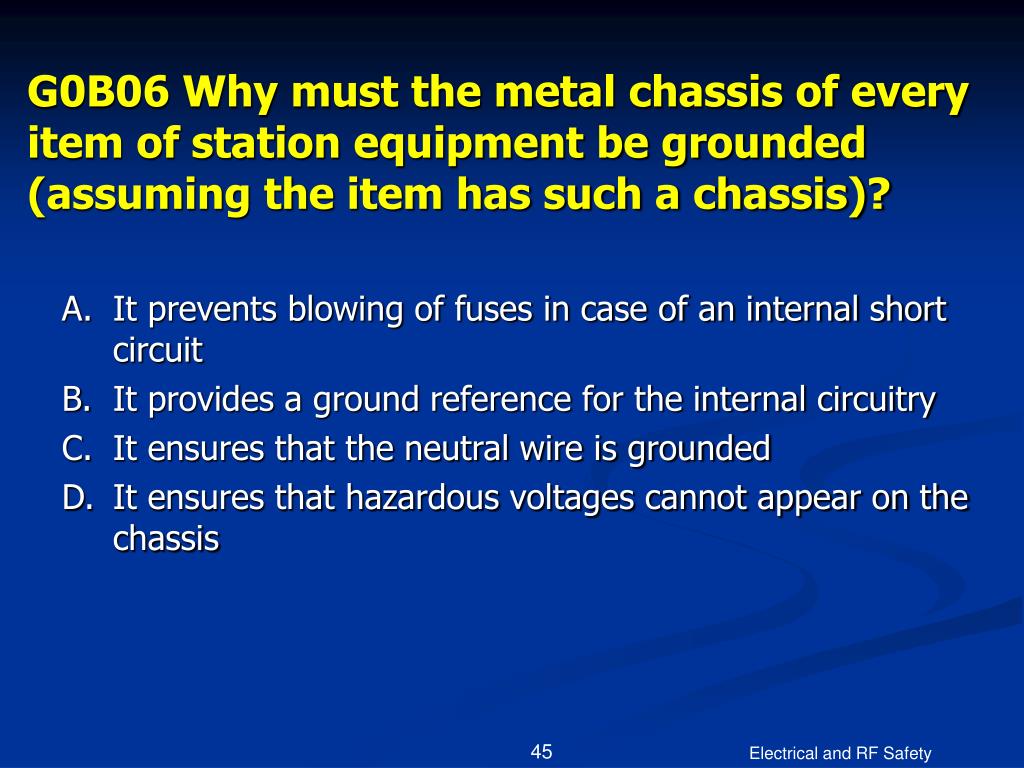 G0B06 Why must the metal chassis of every item of station equipment be grounded (assuming the item has such a chassis)?

A. It prevents blowing of fuses in case of an internal short circuit
B. It provides a ground reference for the internal circuitry
C. It ensures that the neutral wire is grounded
D. It ensures that hazardous voltages cannot appear on the chassis

45

Electrical and RF Safety